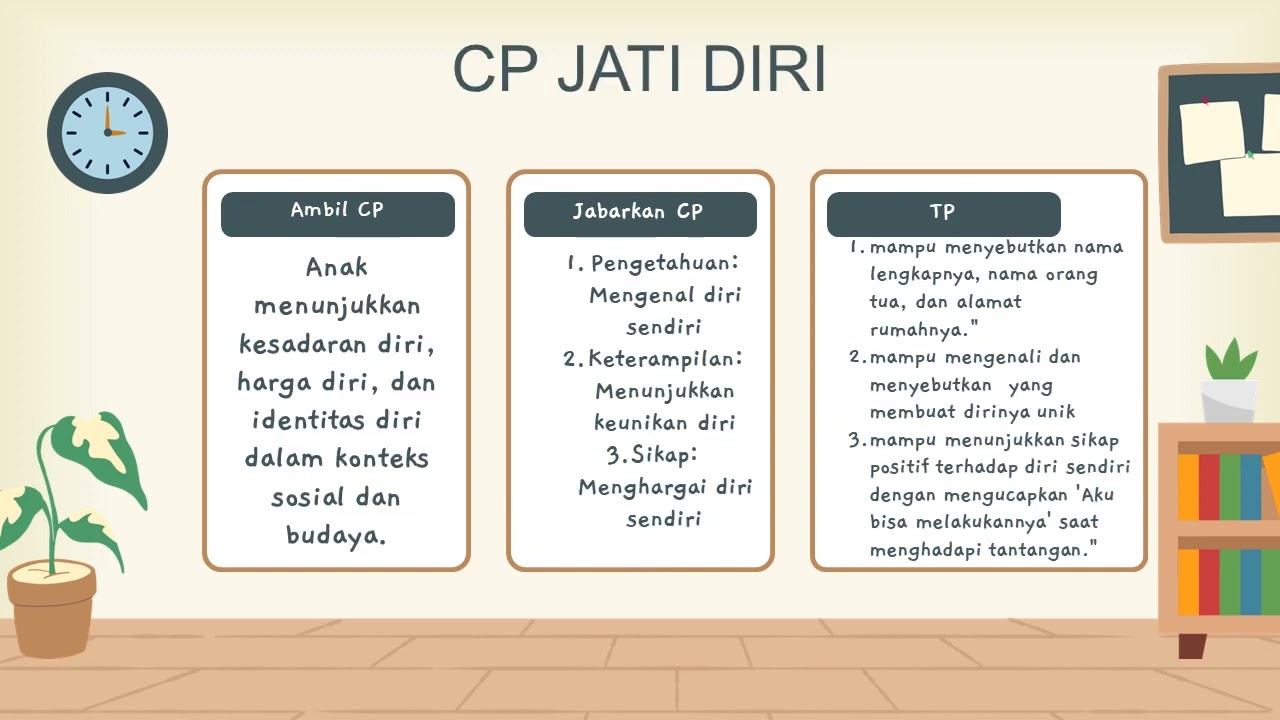 CP JATI DIRI

Ambil CP

Anak menunjukkan kesadaran diri, harga diri, dan identitas diri dalam konteks sosial dan budaya.

Jabarkan CP

1. Pengetahuan: Mengenal diri sendiri
2. Keterampilan: Menunjukkan keunikan diri
3. Sikap: Menghargai diri sendiri

TP

1. mampu menyebutkan nama lengkapnya, nama orang tua, dan alamat rumahnya."
2. mampu mengenali dan menyebutkan yang membuat dirinya unik
3. mampu menunjukkan sikap positif terhadap diri sendiri dengan mengucapkan 'Aku bisa melakukannya' saat menghadapi tantangan."